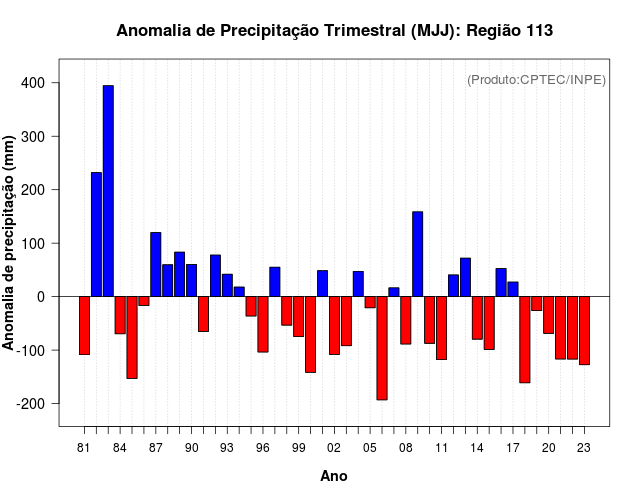 Anomalia de Precipitação Trimestral (MJJ): Região 113

(Produto:CPTEC/INPE)

Anomalia de precipitação (mm)

400
300
200
100
0
-100
-200

81 84 87 90 93 96 99 02 05 08 11 14 17 20 23

Ano